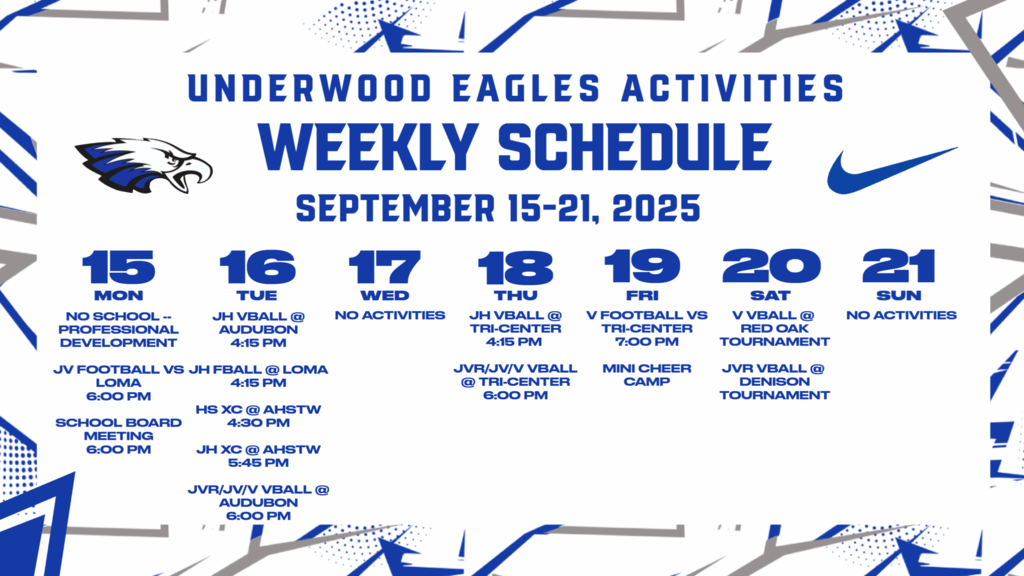 UNDERWOOD EAGLES ACTIVITIES
WEEKLY SCHEDULE
SEPTEMBER 15-21, 2025

15
MON
NO SCHOOL -- PROFESSIONAL DEVELOPMENT

JV FOOTBALL VS LOMA
6:00 PM

SCHOOL BOARD MEETING
6:00 PM

16
TUE
JH VBALL @ AUDUBON
4:15 PM

JH FBALL @ LOMA
4:15 PM

HS XC @ AHSTW
4:30 PM

JH XC @ AHSTW
5:45 PM

JVR/JV/V VBALL @ AUDUBON
6:00 PM

17
WED
NO ACTIVITIES

18
THU
JH VBALL @ TRI-CENTER
4:15 PM

JVR/JV/V VBALL @ TRI-CENTER
6:00 PM

19
FRI
V FOOTBALL VS TRI-CENTER
7:00 PM

MINI CHEER CAMP

20
SAT
V VBALL @ RED OAK TOURNAMENT

JVR VBALL @ DENISON TOURNAMENT

21
SUN
NO ACTIVITIES